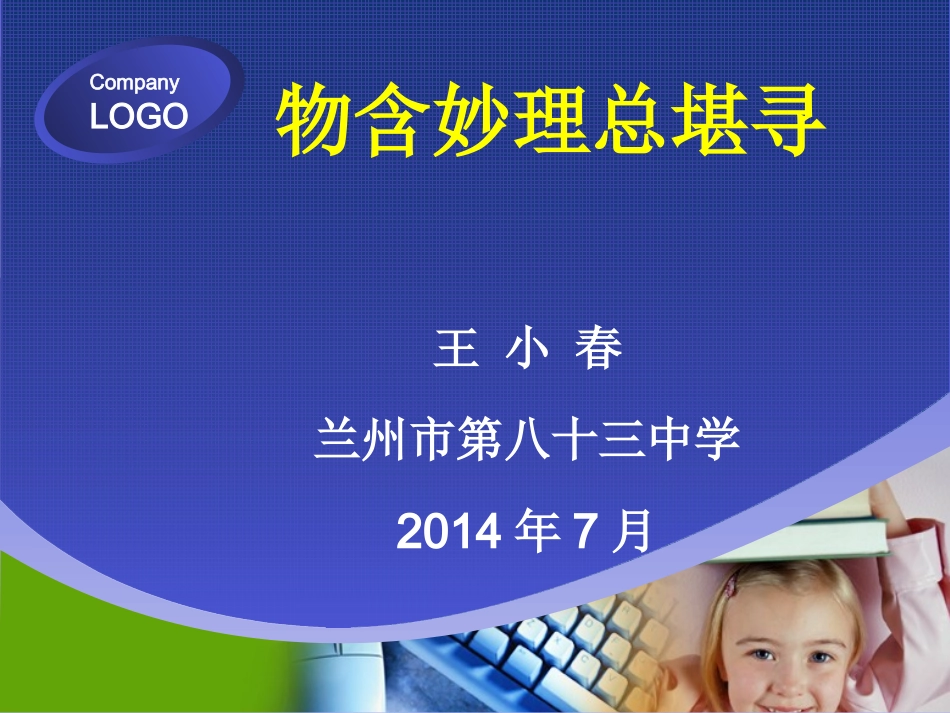 Company
LOGO

物含妙理总堪寻

王 小 春

兰州市第八十三中学

2014年7月